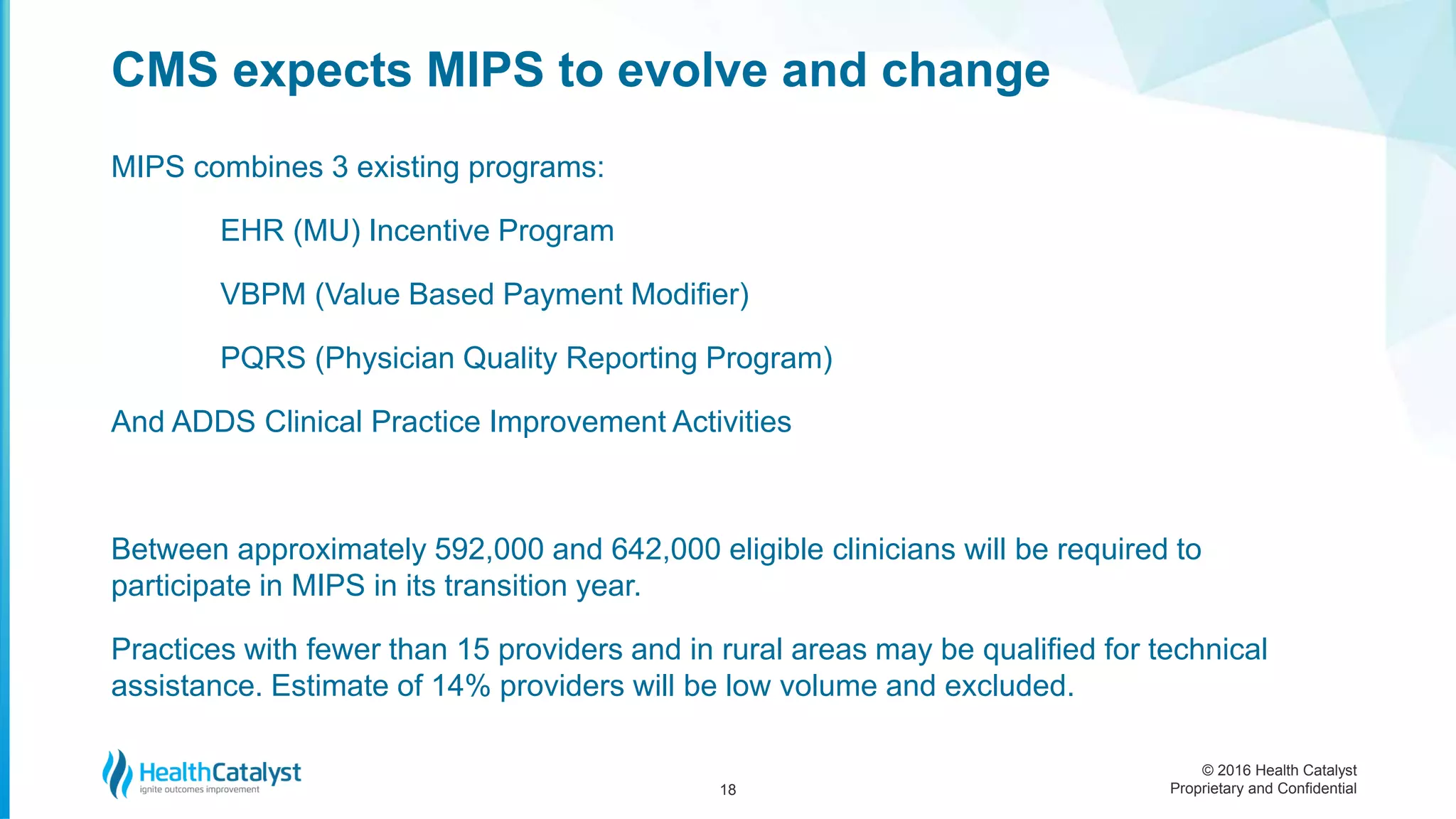 CMS expects MIPS to evolve and change

MIPS combines 3 existing programs:

EHR (MU) Incentive Program

VBPM (Value Based Payment Modifier)

PQRS (Physician Quality Reporting Program)

And ADDS Clinical Practice Improvement Activities

Between approximately 592,000 and 642,000 eligible clinicians will be required to participate in MIPS in its transition year.

Practices with fewer than 15 providers and in rural areas may be qualified for technical assistance. Estimate of 14% providers will be low volume and excluded.

HealthCatalyst
ignite outcomes improvement

18

© 2016 Health Catalyst
Proprietary and Confidential